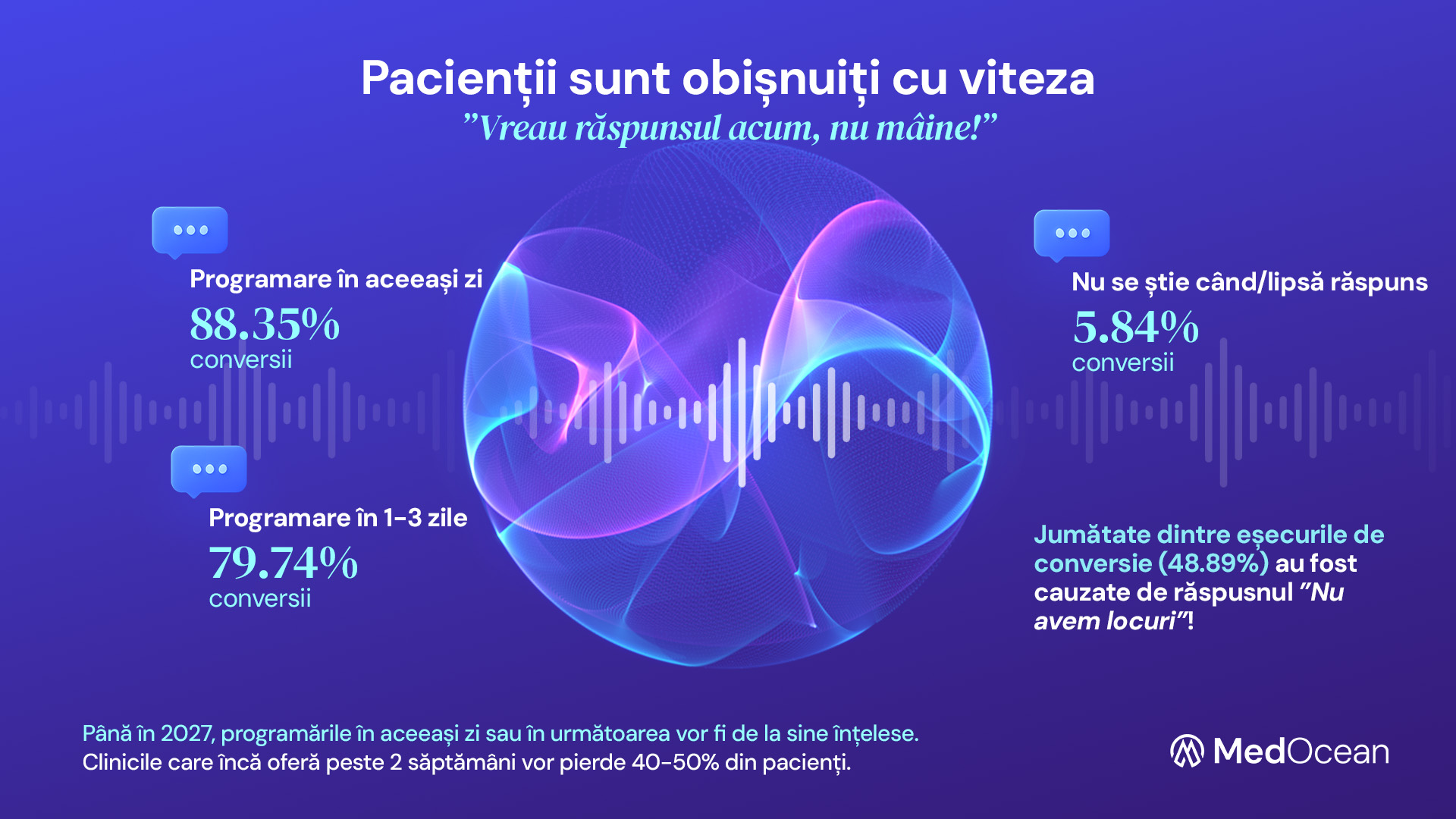 Pacienții sunt obișnuiți cu viteza
”Vreau răspunsul acum, nu mâine!”

Programare în aceeași zi
88.35%
conversii

Programare în 1-3 zile
79.74%
conversii

Nu se știe când/lipsă răspuns
5.84%
conversii

Jumătate dintre eșecurile de conversie (48.89%) au fost cauzate de răspusnul ”Nu avem locuri”!

Până în 2027, programările în aceeași zi sau în următoarea vor fi de la sine înțelese.
Clinicile care încă oferă peste 2 săptămâni vor pierde 40-50% din pacienți.

MedOcean